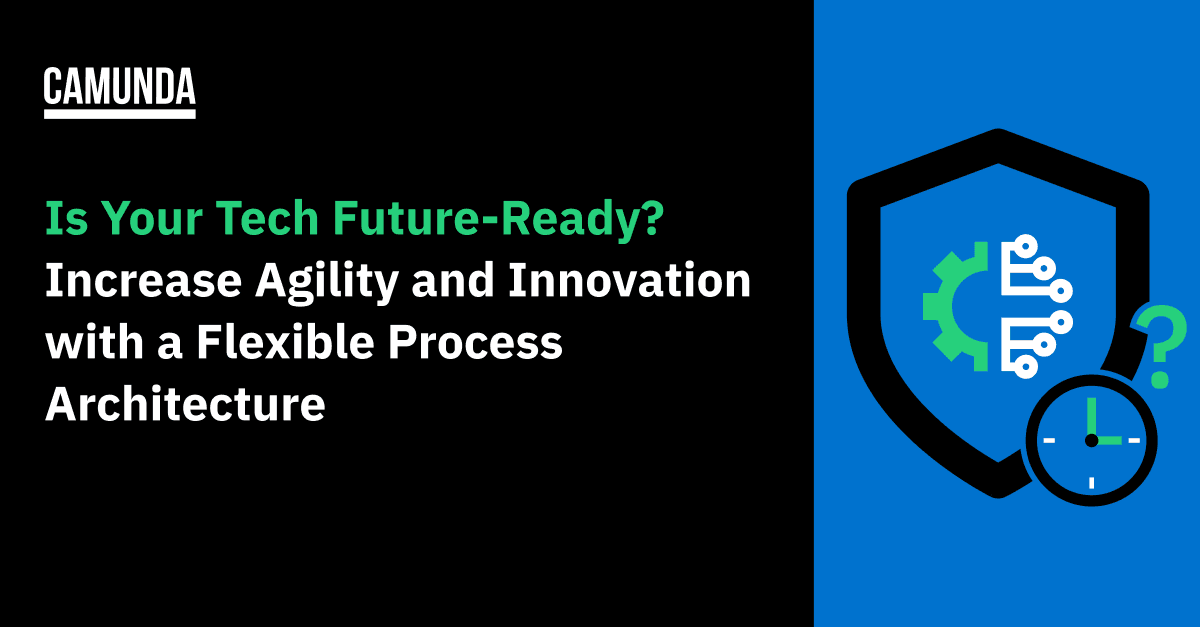 CAMUNDA

Is Your Tech Future-Ready? Increase Agility and Innovation with a Flexible Process Architecture

?